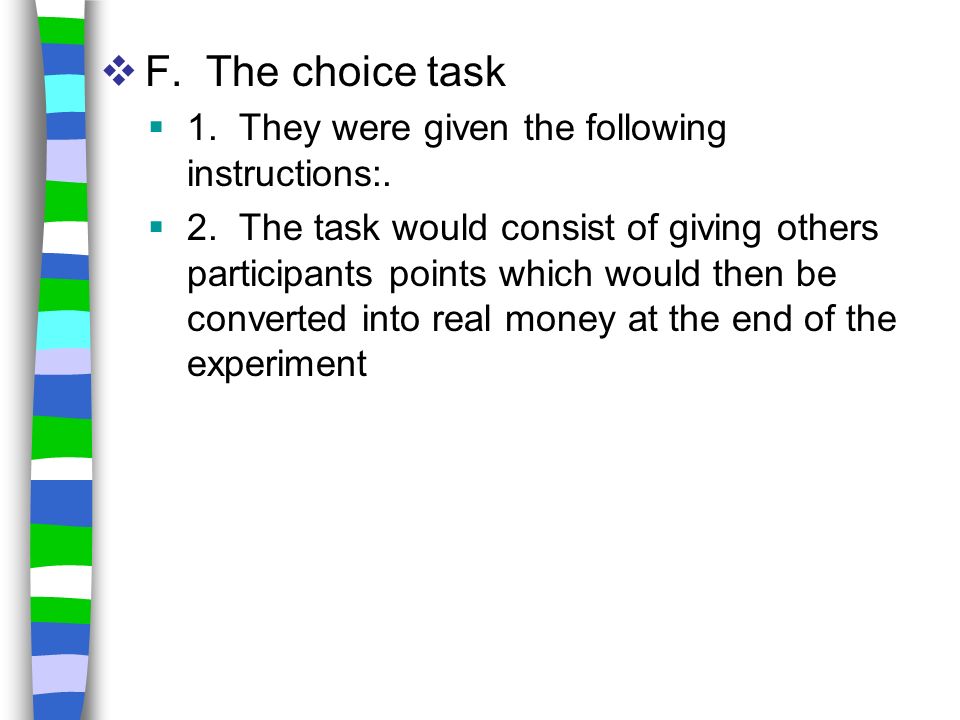 F. The choice task

1. They were given the following instructions:.

2. The task would consist of giving others participants points which would then be converted into real money at the end of the experiment